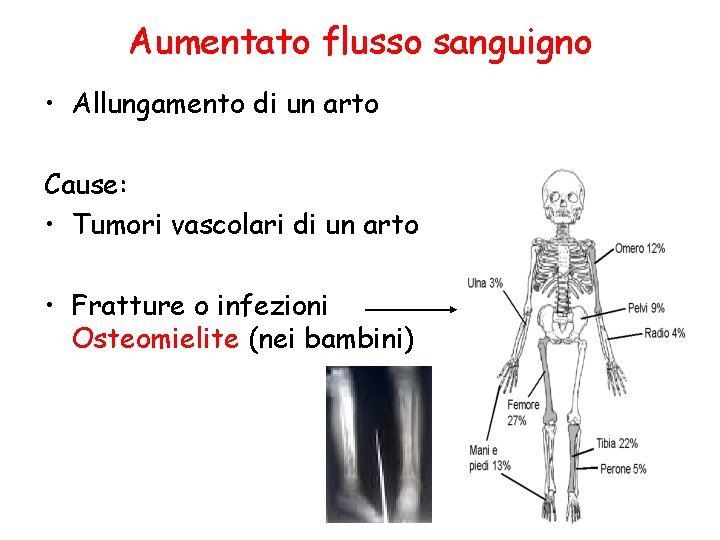 Aumentato flusso sanguigno

• Allungamento di un arto

Cause:

• Tumori vascolari di un arto

• Fratture o infezioni
Osteomielite (nei bambini)

Omero 12%
Ulna 3%
Pelvi 9%
Radio 4%
Femore 27%
Tibia 22%
Mani e piedi 13%
Perone 5%